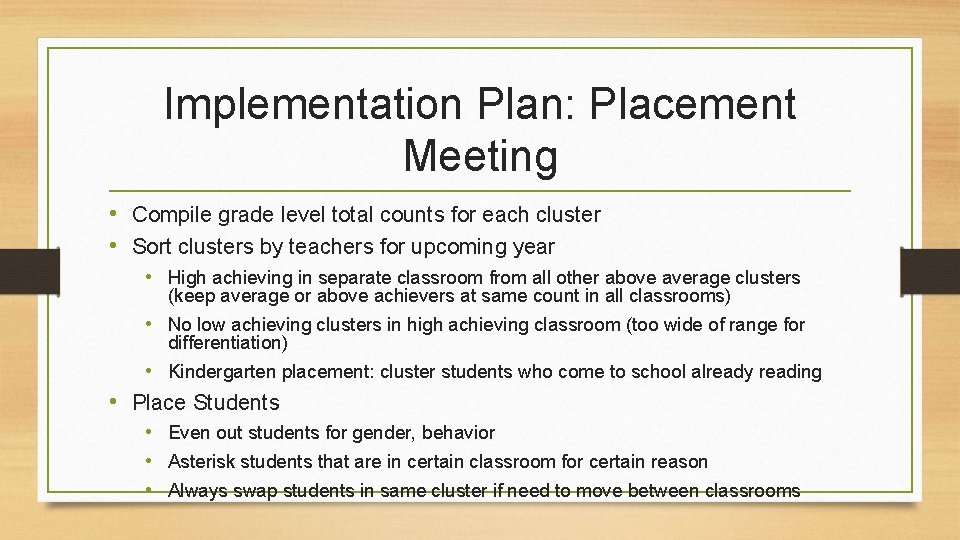 Implementation Plan: Placement Meeting

• Compile grade level total counts for each cluster
• Sort clusters by teachers for upcoming year
  • High achieving in separate classroom from all other above average clusters (keep average or above achievers at same count in all classrooms)
  • No low achieving clusters in high achieving classroom (too wide of range for differentiation)
  • Kindergarten placement: cluster students who come to school already reading
• Place Students
  • Even out students for gender, behavior
  • Asterisk students that are in certain classroom for certain reason
  • Always swap students in same cluster if need to move between classrooms